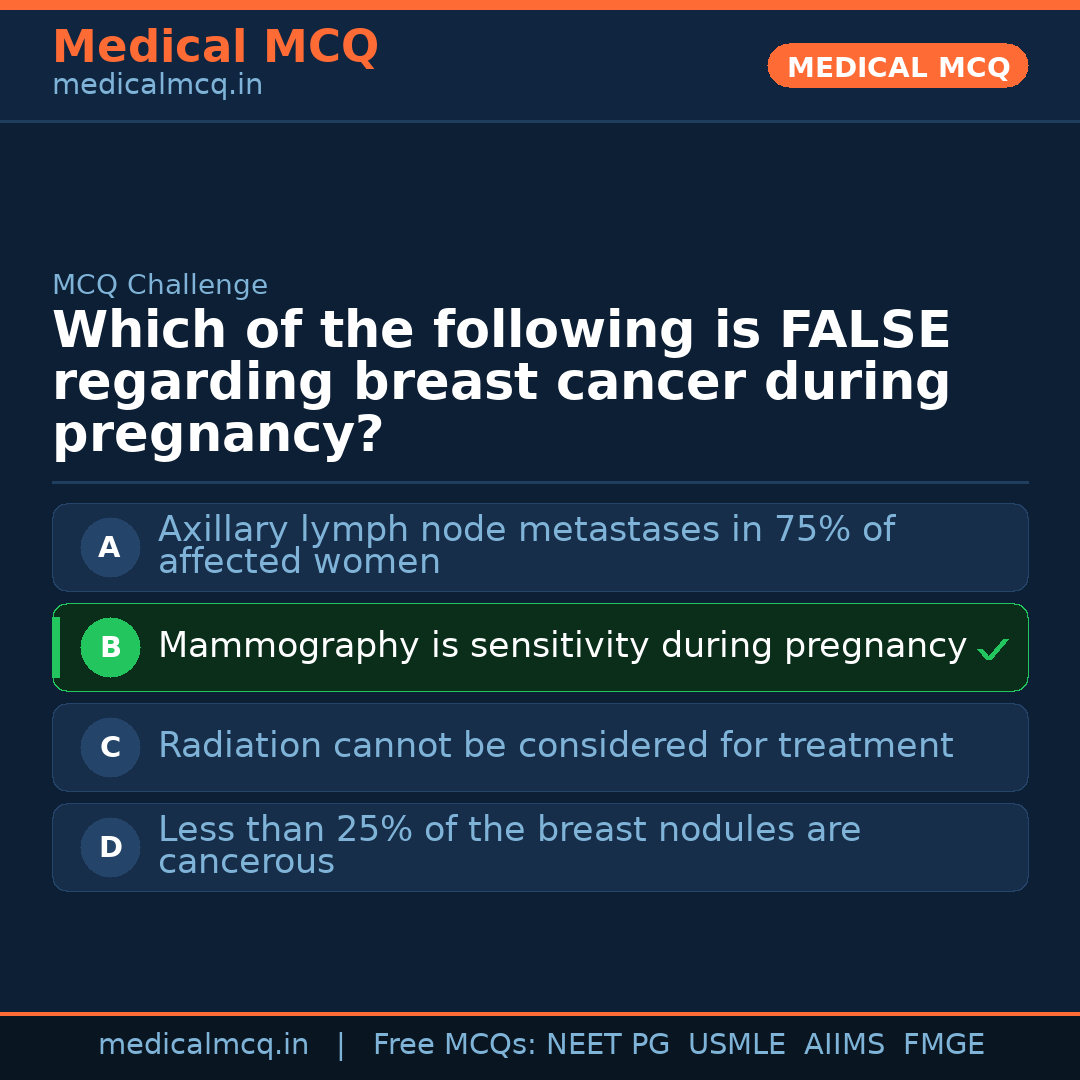 Medical MCQ
medicalmcq.in

MEDICAL MCQ

MCQ Challenge

Which of the following is FALSE regarding breast cancer during pregnancy?

A Axillary lymph node metastases in 75% of affected women

B Mammography is sensitivity during pregnancy ✓

C Radiation cannot be considered for treatment

D Less than 25% of the breast nodules are cancerous

medicalmcq.in | Free MCQs: NEET PG USMLE AIIMS FMGE